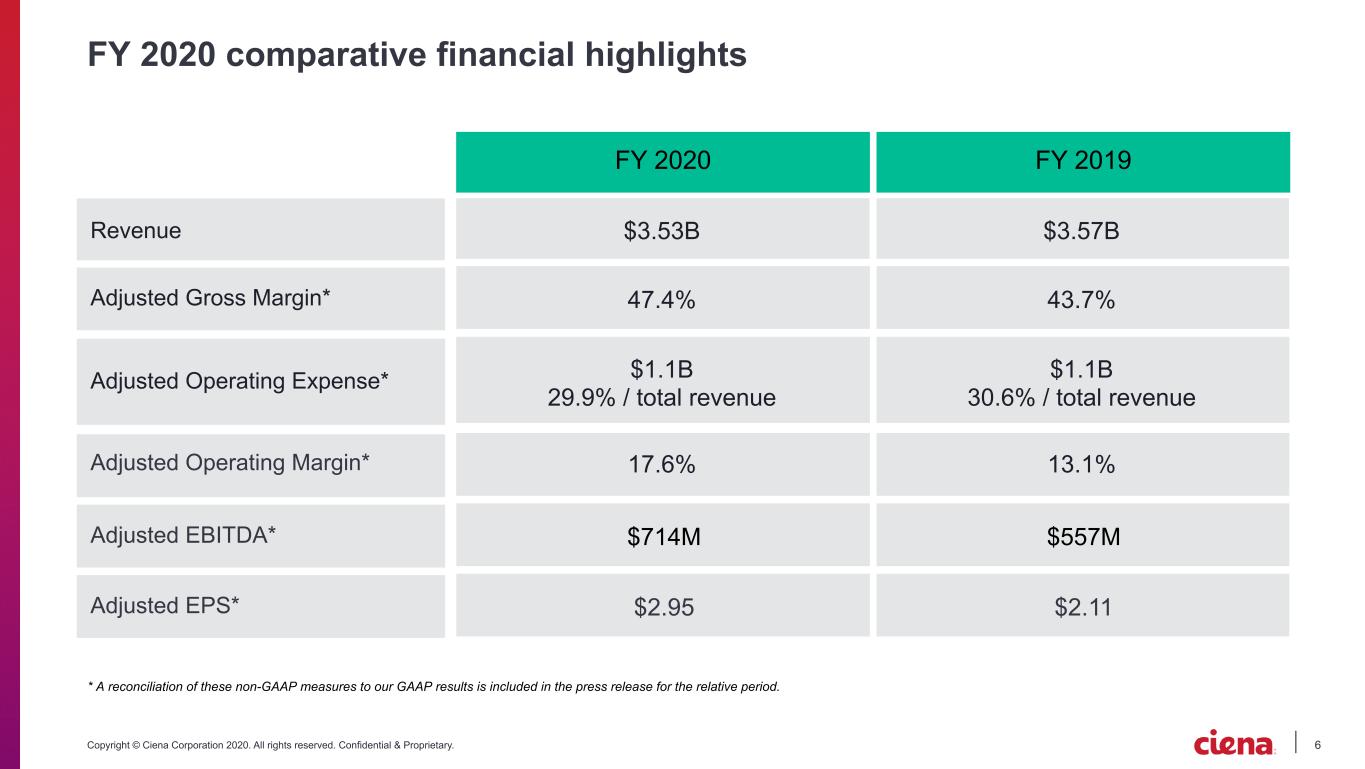 FY 2020 comparative financial highlights

|  | FY 2020 | FY 2019 |
|---|---|---|
| Revenue | $3.53B | $3.57B |
| Adjusted Gross Margin* | 47.4% | 43.7% |
| Adjusted Operating Expense* | $1.1B 29.9% / total revenue | $1.1B 30.6% / total revenue |
| Adjusted Operating Margin* | 17.6% | 13.1% |
| Adjusted EBITDA* | $714M | $557M |
| Adjusted EPS* | $2.95 | $2.11 |

* A reconciliation of these non-GAAP measures to our GAAP results is included in the press release for the relative period.

Copyright © Ciena Corporation 2020. All rights reserved. Confidential & Proprietary.

ciena

6